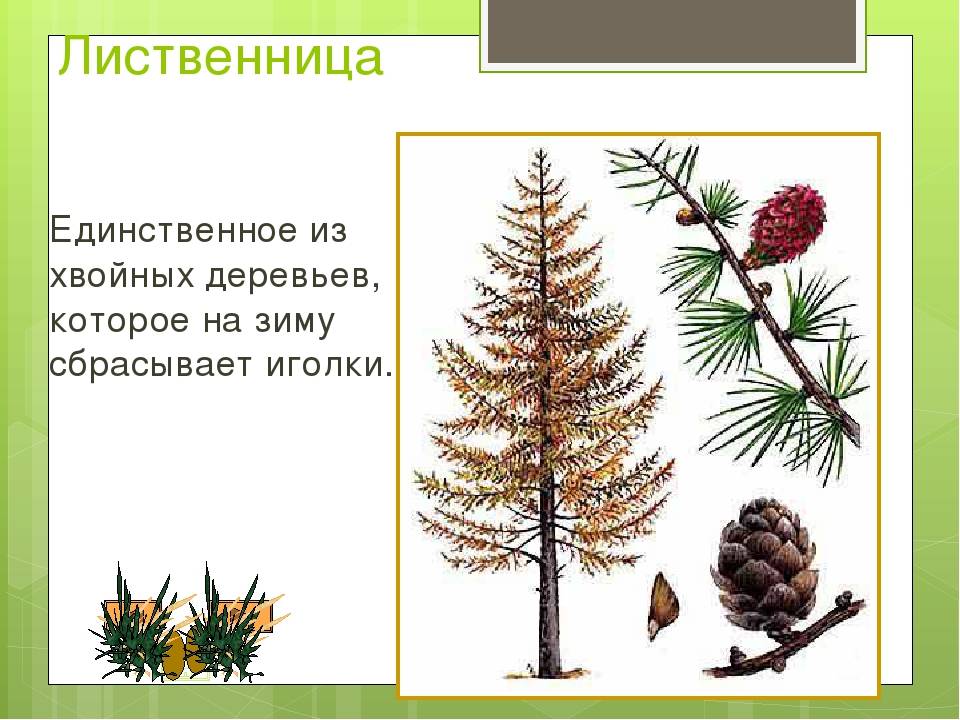 Лиственница

Единственное из хвойных деревьев, которое на зиму сбрасывает иголки.